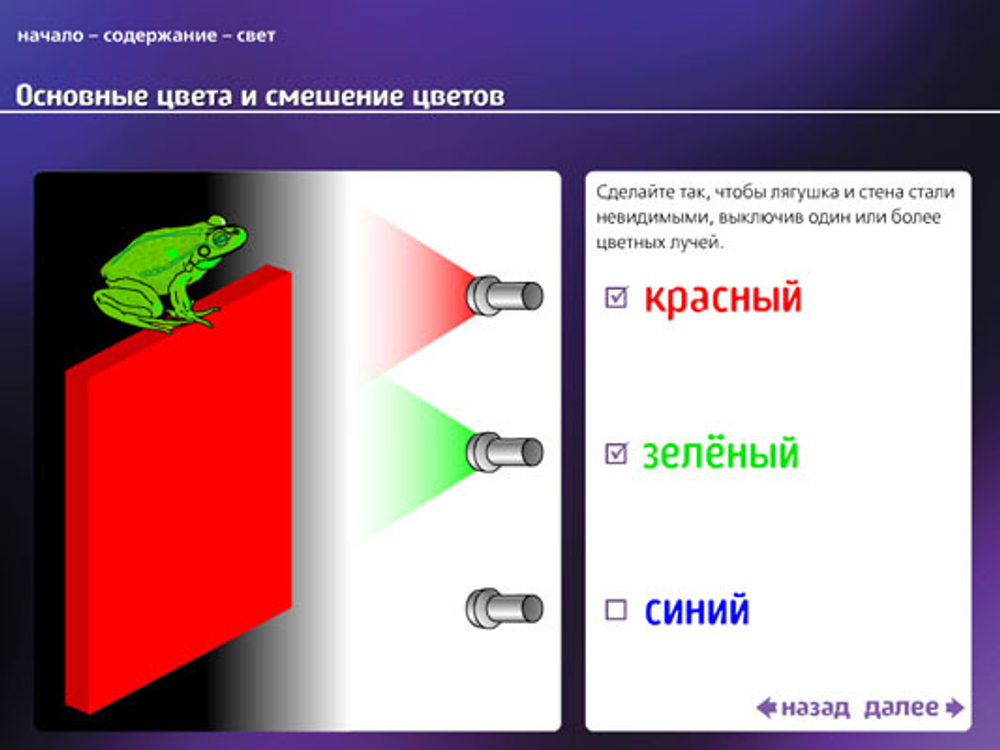 начало – содержание – свет

Основные цвета и смешение цветов

Сделайте так, чтобы лягушка и стена стали невидимыми, выключив один или более цветных лучей.

☑ красный

☑ зелёный

☐ синий

назад далее